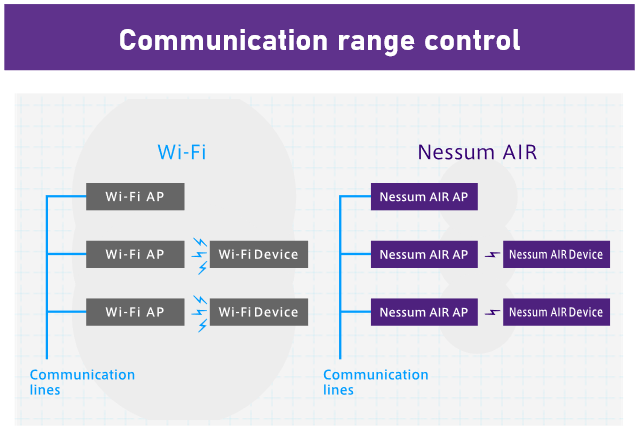 Communication range control

Wi-Fi

Wi-Fi AP

Wi-Fi AP

Wi-Fi Device

Wi-Fi AP

Wi-Fi Device

Communication lines

Nessum AIR

Nessum AIR AP

Nessum AIR AP

Nessum AIR Device

Nessum AIR AP

Nessum AIR Device

Communication lines